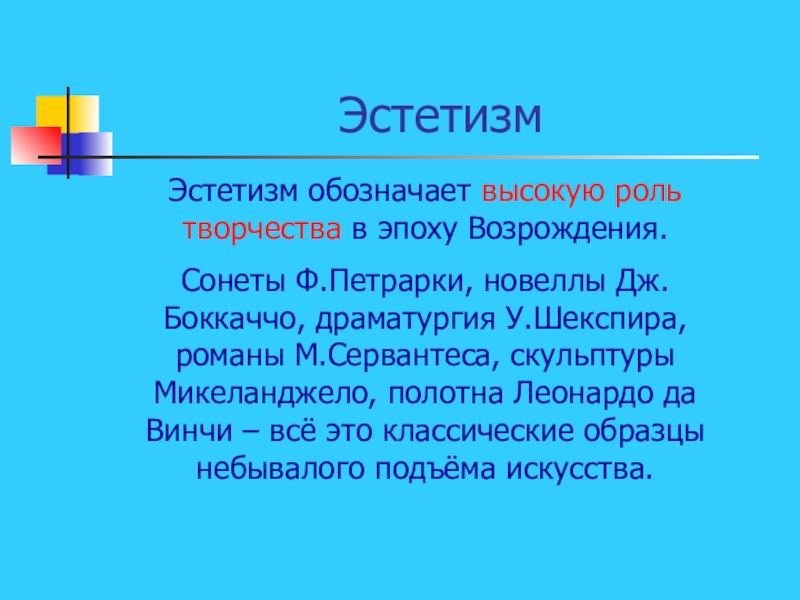 Эстетизм

Эстетизм обозначает высокую роль творчества в эпоху Возрождения.

Сонеты Ф.Петрарки, новеллы Дж. Боккаччо, драматургия У.Шекспира, романы М.Сервантеса, скульптуры Микеланджело, полотна Леонардо да Винчи – всё это классические образцы небывалого подъёма искусства.